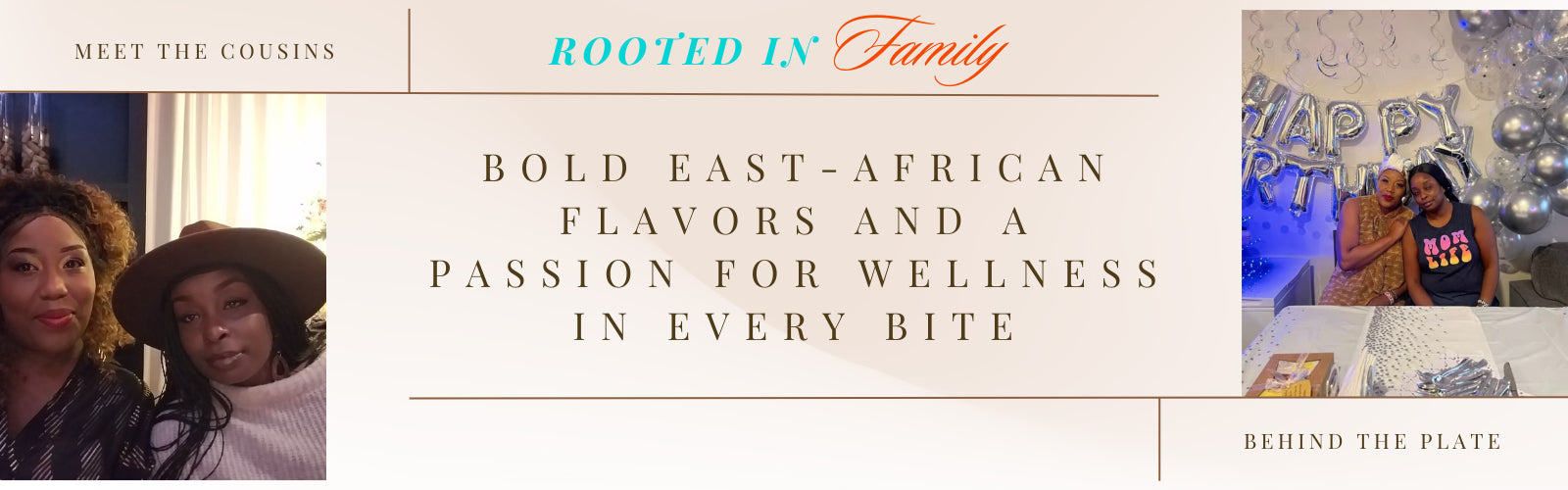 MEET THE COUSINS

ROOTED IN Family

BOLD EAST-AFRICAN FLAVORS AND A PASSION FOR WELLNESS IN EVERY BITE

HAPPY BIRTHDAY

MOM LIFE

BEHIND THE PLATE